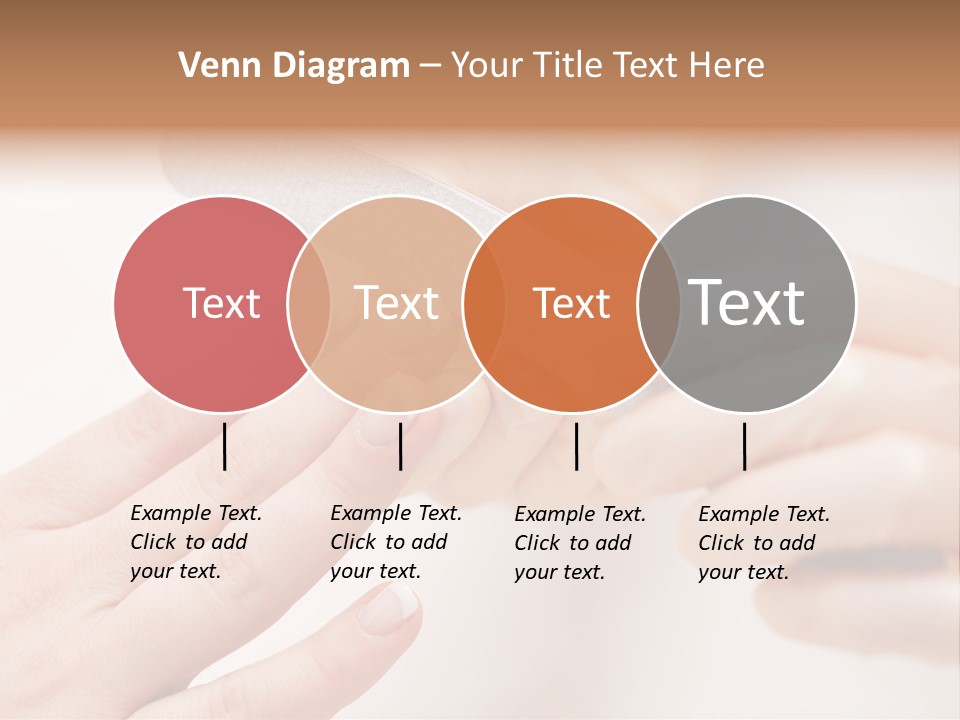 Venn Diagram – Your Title Text Here

Text

Text

Text

Text

Example Text. Click to add your text.

Example Text. Click to add your text.

Example Text. Click to add your text.

Example Text. Click to add your text.